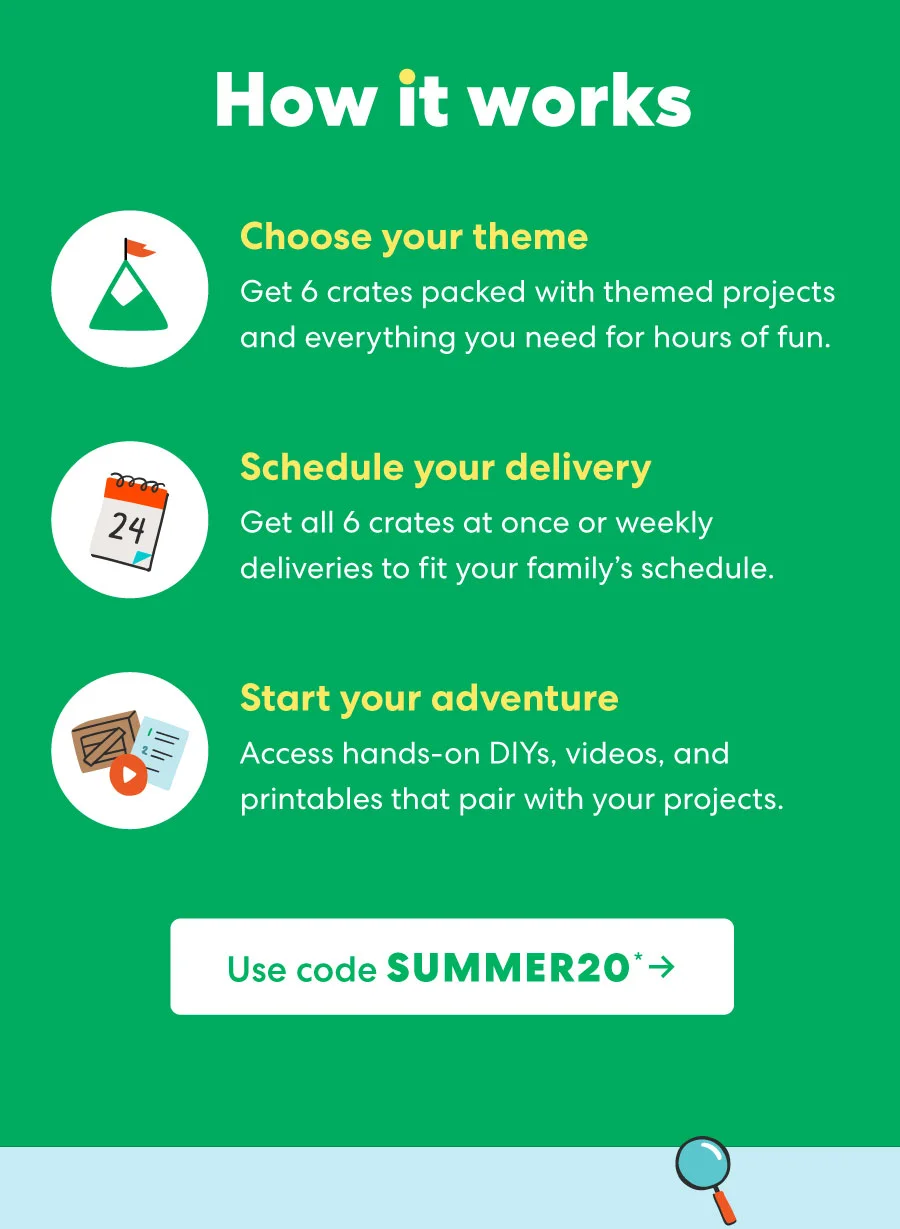 How it works

Choose your theme
Get 6 crates packed with themed projects and everything you need for hours of fun.

24

Schedule your delivery
Get all 6 crates at once or weekly deliveries to fit your family's schedule.

1
2

Start your adventure
Access hands-on DIYs, videos, and printables that pair with your projects.

Use code SUMMER20* →